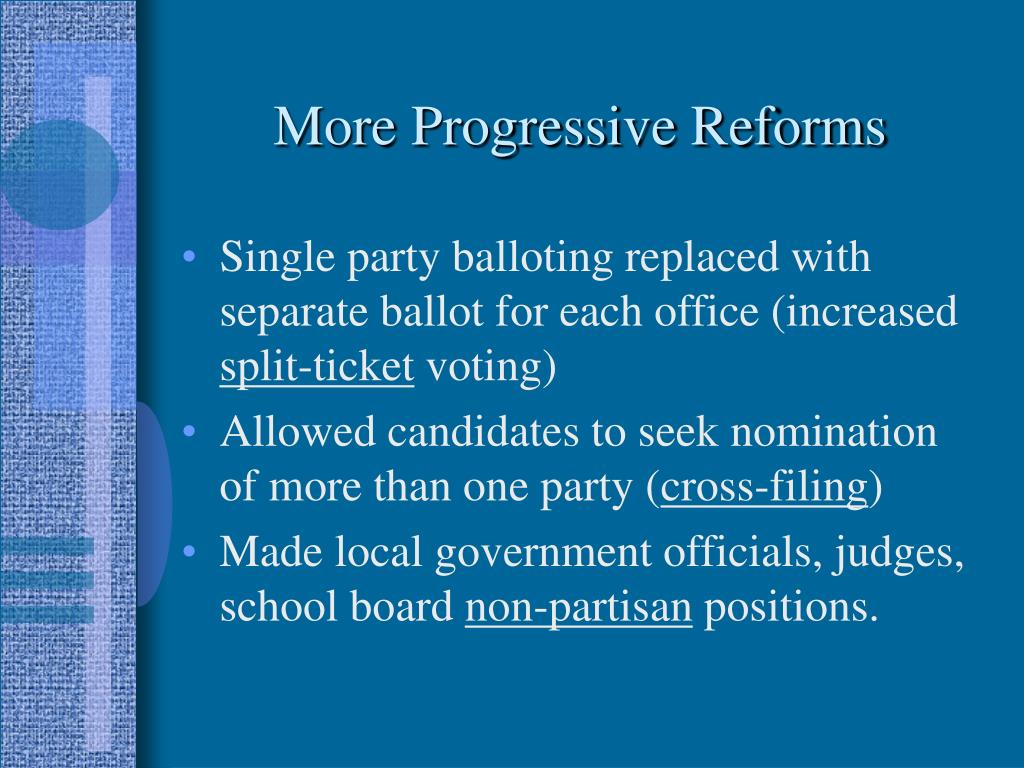 More Progressive Reforms

• Single party balloting replaced with separate ballot for each office (increased split-ticket voting)
• Allowed candidates to seek nomination of more than one party (cross-filing)
• Made local government officials, judges, school board non-partisan positions.